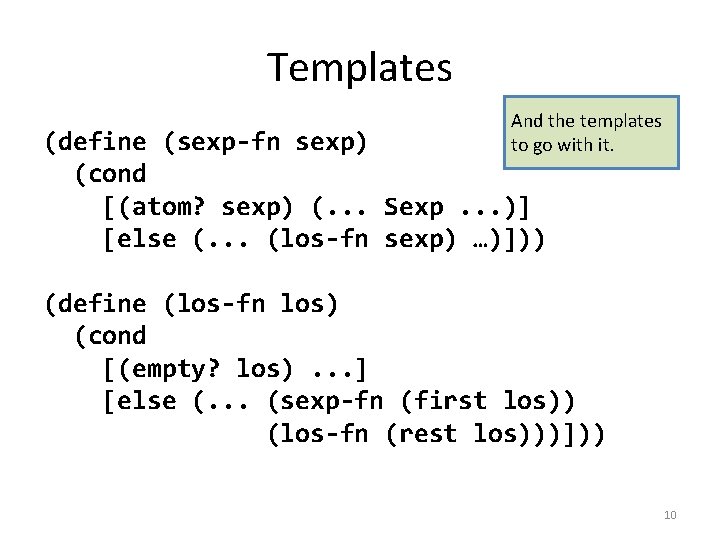 Templates

And the templates to go with it.

(define (sexp-fn sexp)
  (cond
    [(atom? sexp) (... Sexp ...)]
    [else (... (los-fn sexp) …)]))

(define (los-fn los)
  (cond
    [(empty? los) ...]
    [else (... (sexp-fn (first los))
               (los-fn (rest los)))]))

10